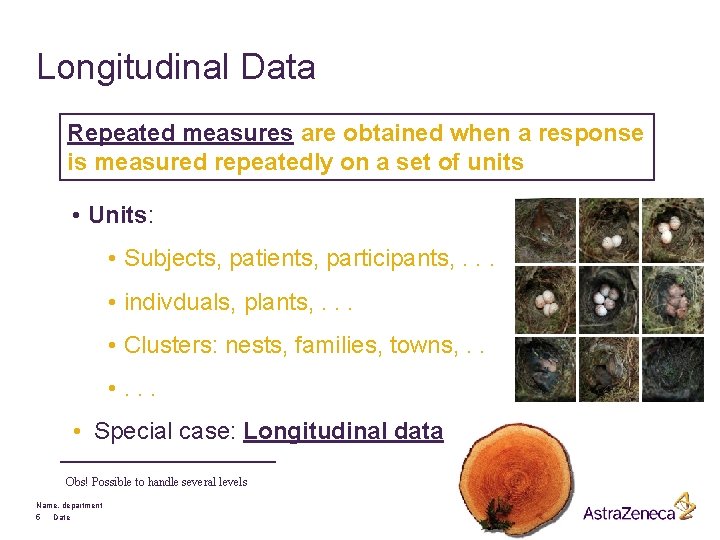 Longitudinal Data

Repeated measures are obtained when a response is measured repeatedly on a set of units

• Units:

• Subjects, patients, participants, . . .

• indivduals, plants, . . .

• Clusters: nests, families, towns, . .

• . . .

• Special case: Longitudinal data

Obs! Possible to handle several levels

Name, department
6 Date

AstraZeneca